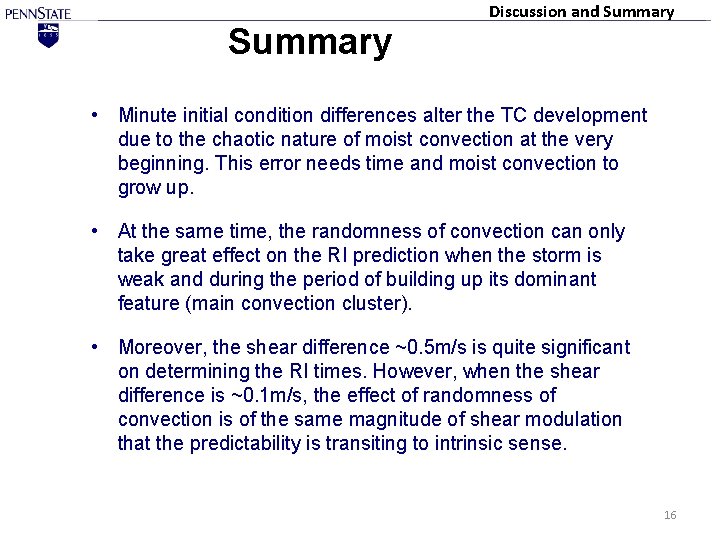 PENNSTATE

Discussion and Summary

Summary

• Minute initial condition differences alter the TC development due to the chaotic nature of moist convection at the very beginning. This error needs time and moist convection to grow up.

• At the same time, the randomness of convection can only take great effect on the RI prediction when the storm is weak and during the period of building up its dominant feature (main convection cluster).

• Moreover, the shear difference ~0.5m/s is quite significant on determining the RI times. However, when the shear difference is ~0.1m/s, the effect of randomness of convection is of the same magnitude of shear modulation that the predictability is transiting to intrinsic sense.

16